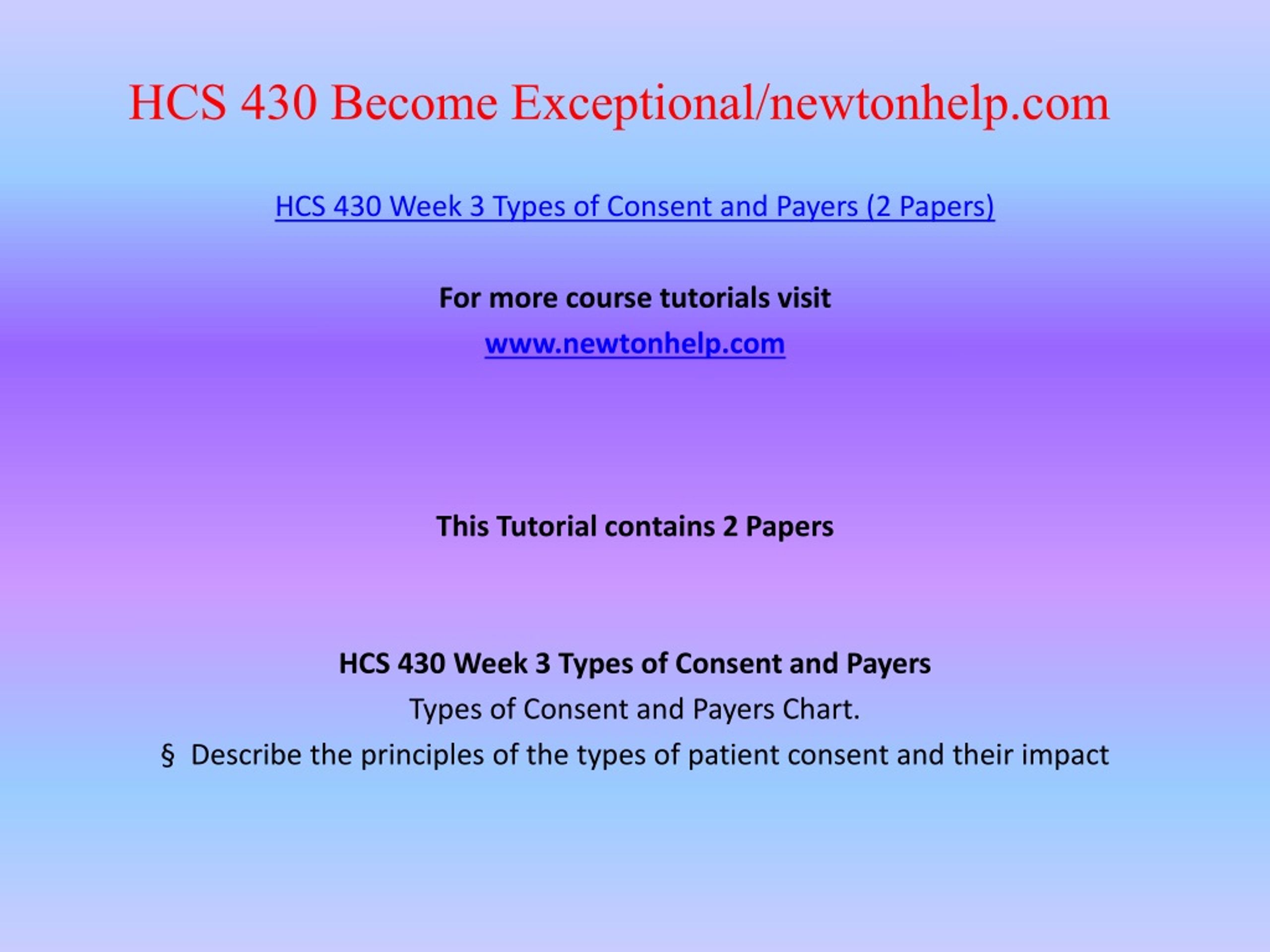 HCS 430 Become Exceptional/newtonhelp.com

HCS 430 Week 3 Types of Consent and Payers (2 Papers)

For more course tutorials visit
www.newtonhelp.com

This Tutorial contains 2 Papers

HCS 430 Week 3 Types of Consent and Payers
Types of Consent and Payers Chart.
§ Describe the principles of the types of patient consent and their impact